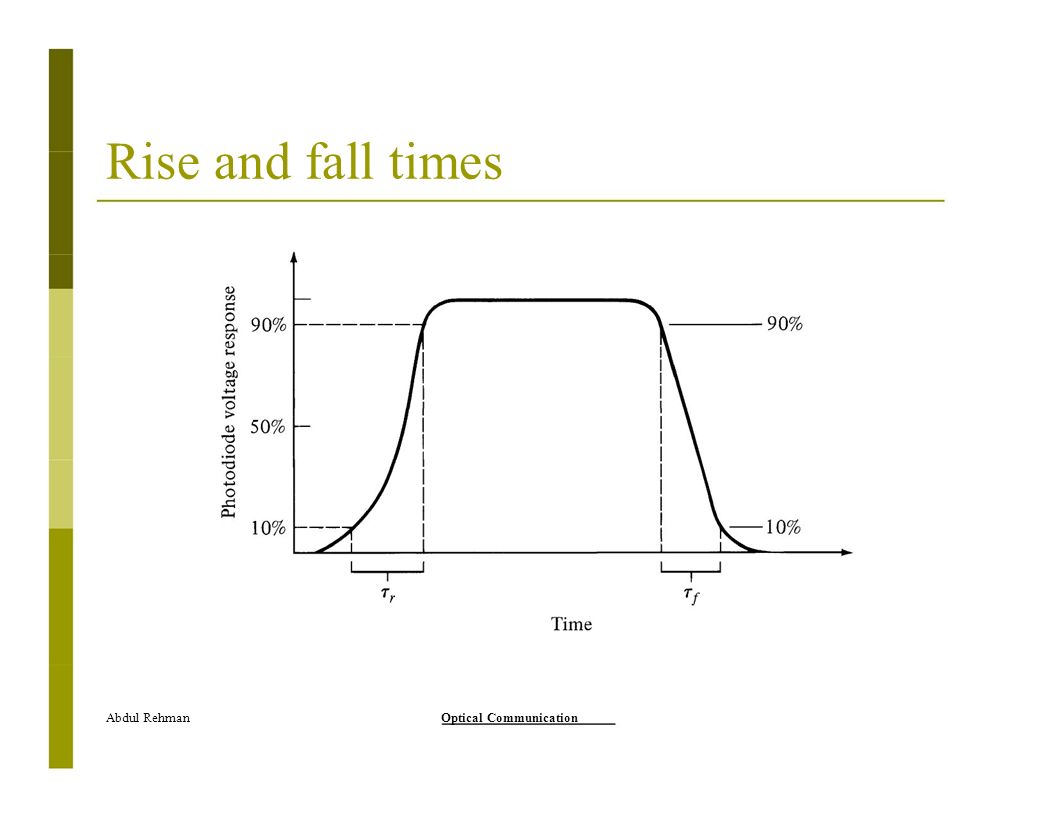 Rise and fall times

Photodiode voltage response

90%

50%

10%

90%

10%

$\tau_r$

$\tau_f$

Time

Abdul Rehman

Optical Communication